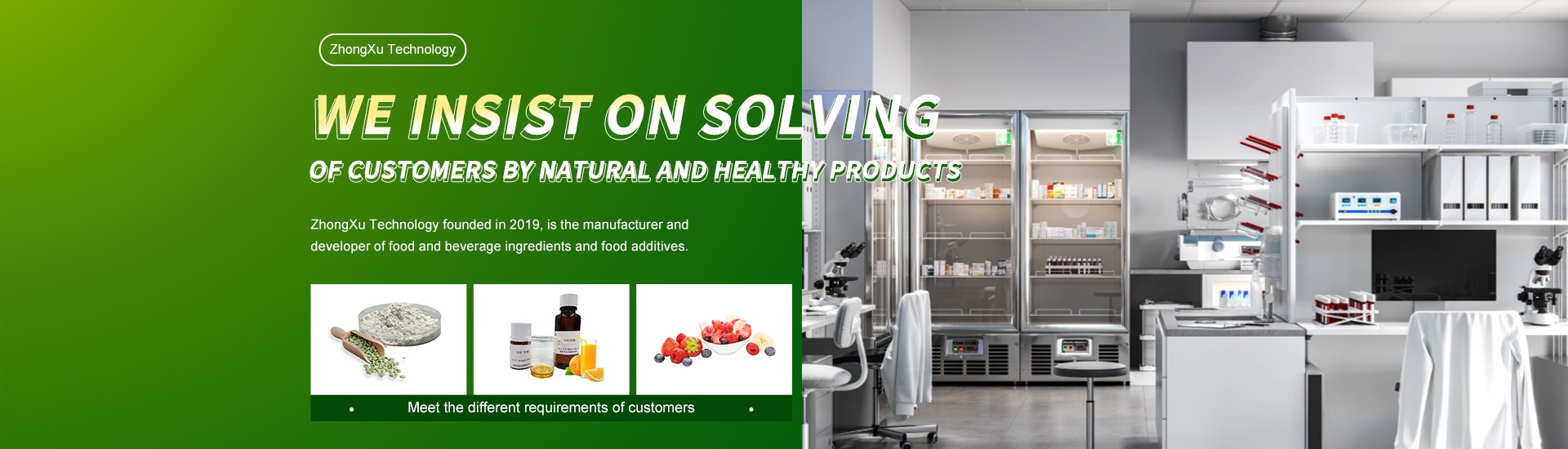 ZhongXu Technology

WE INSIST ON SOLVING

OF CUSTOMERS BY NATURAL AND HEALTHY PRODUCTS

ZhongXu Technology founded in 2019, is the manufacturer and developer of food and beverage ingredients and food additives.

Meet the different requirements of customers